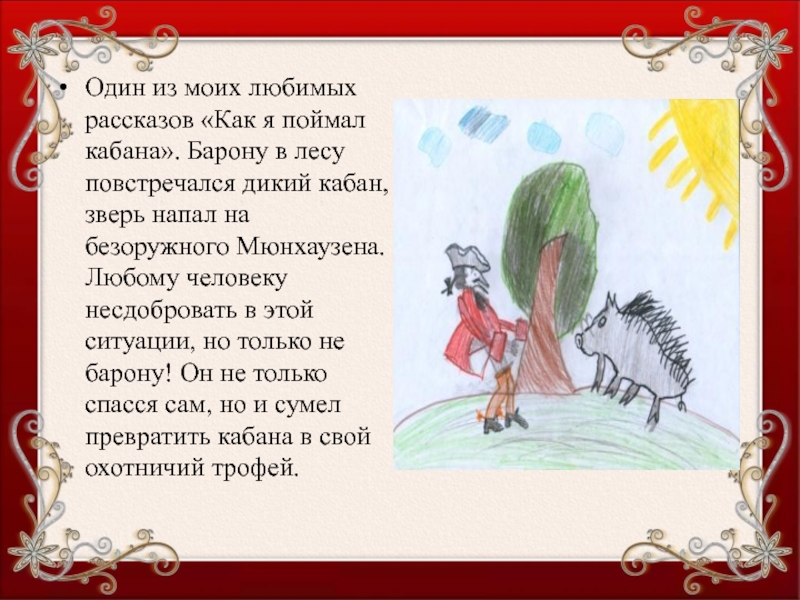 • Один из моих любимых рассказов «Как я поймал кабана». Барону в лесу повстречался дикий кабан, зверь напал на безоружного Мюнхаузена. Любому человеку несдобровать в этой ситуации, но только не барону! Он не только спасся сам, но и сумел превратить кабана в свой охотничий трофей.